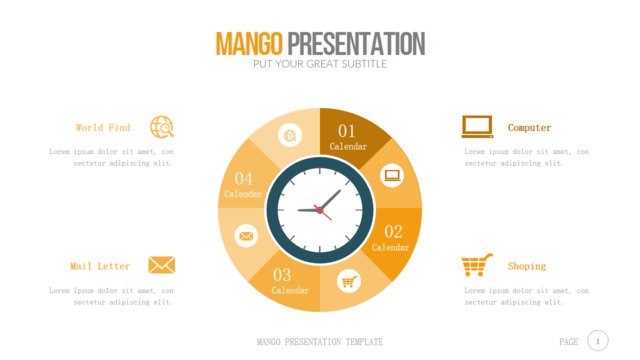 MANGO PRESENTATION
PUT YOUR GREAT SUBTITLE

World Find
Lorem ipsum dolor sit amet, con sectetur adipiscing elit.

Mail Letter
Lorem ipsum dolor sit amet, con sectetur adipiscing elit.

01
Calendar

02
Calendar

03
Calendar

04
Calendar

Computer
Lorem ipsum dolor sit amet, con sectetur adipiscing elit.

Shoping
Lorem ipsum dolor sit amet, con sectetur adipiscing elit.

MANGO PRESENTATION TEMPLATE

PAGE 1